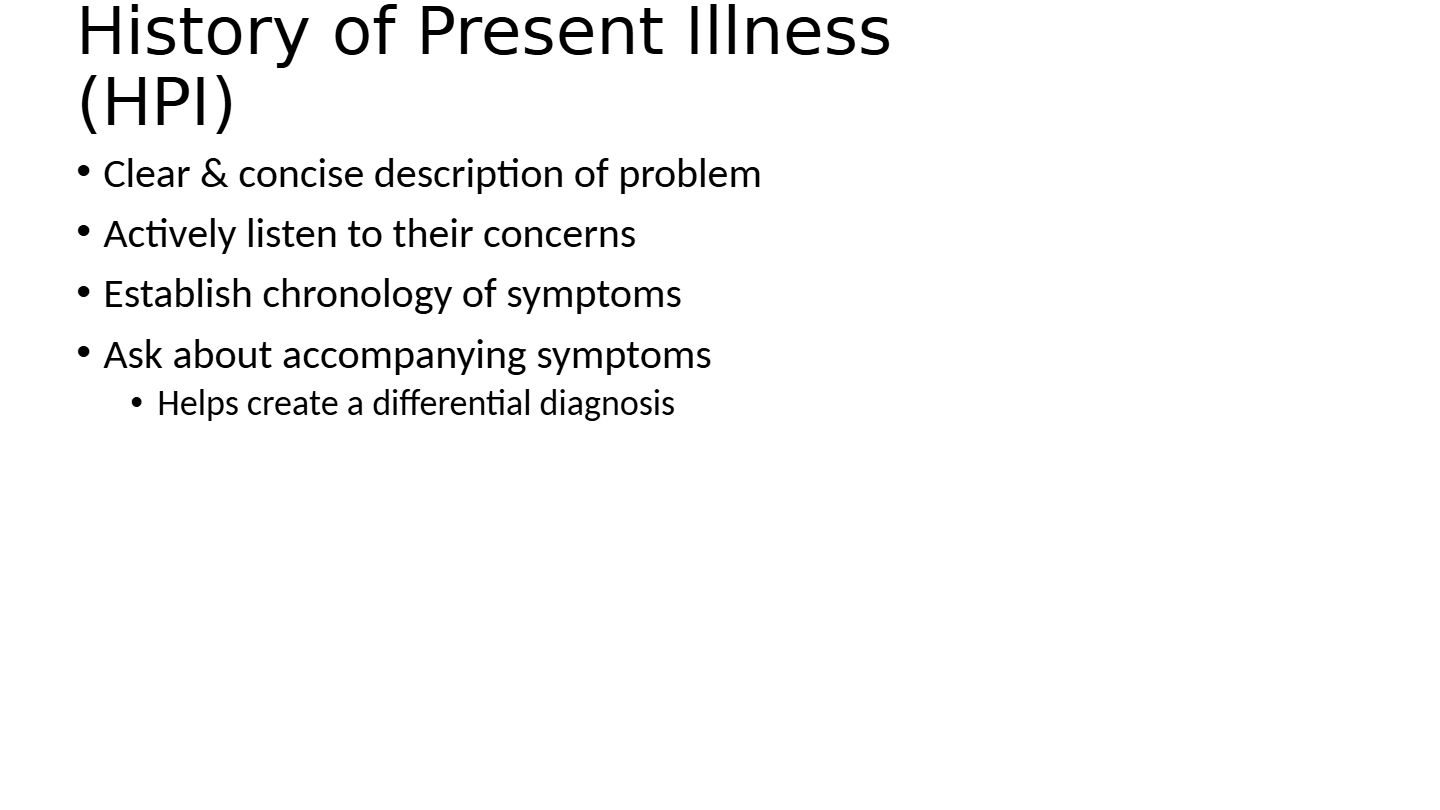 History of Present Illness (HPI)

• Clear & concise description of problem
• Actively listen to their concerns
• Establish chronology of symptoms
• Ask about accompanying symptoms
• Helps create a differential diagnosis